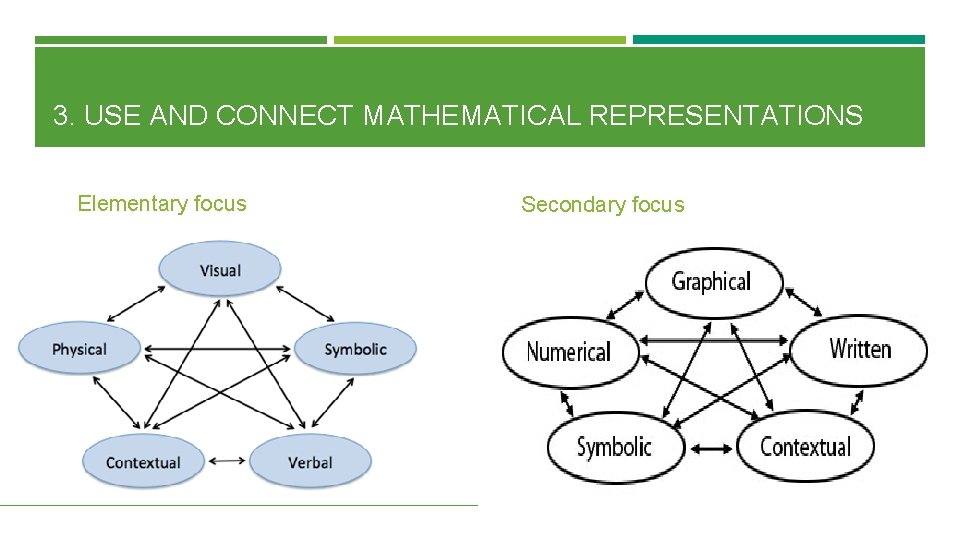 3. USE AND CONNECT MATHEMATICAL REPRESENTATIONS

Elementary focus

Visual

Physical

Symbolic

Contextual

Verbal

Secondary focus

Graphical

Numerical

Written

Symbolic

Contextual